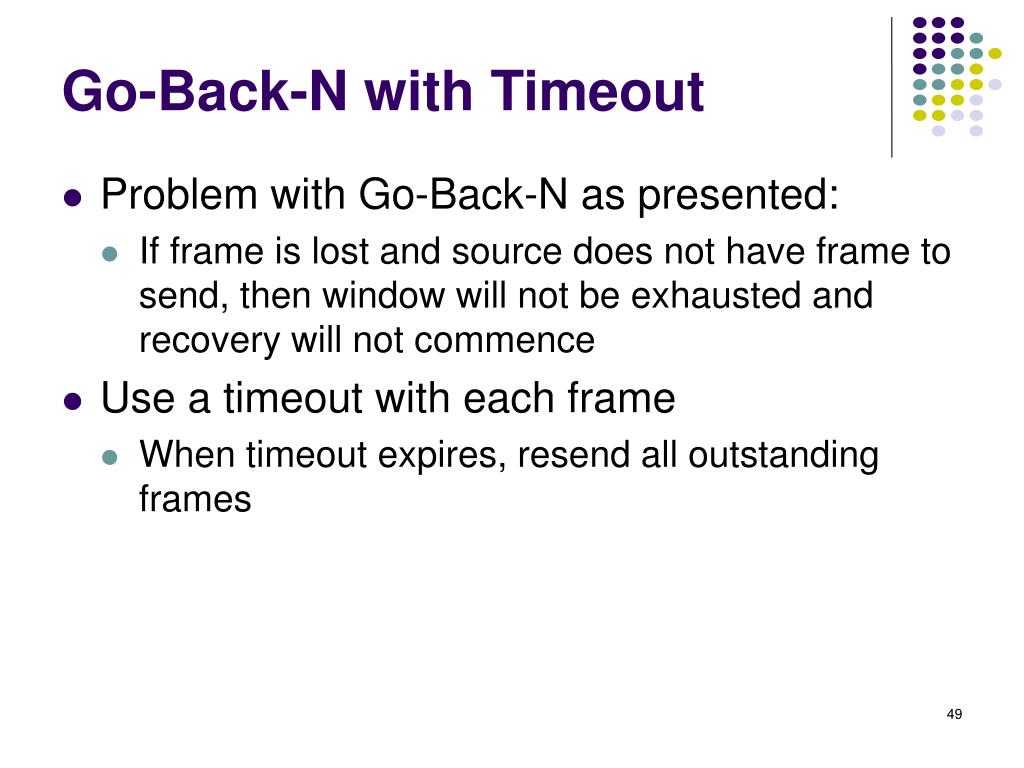 Go-Back-N with Timeout

- Problem with Go-Back-N as presented:
  - If frame is lost and source does not have frame to send, then window will not be exhausted and recovery will not commence
- Use a timeout with each frame
  - When timeout expires, resend all outstanding frames

49